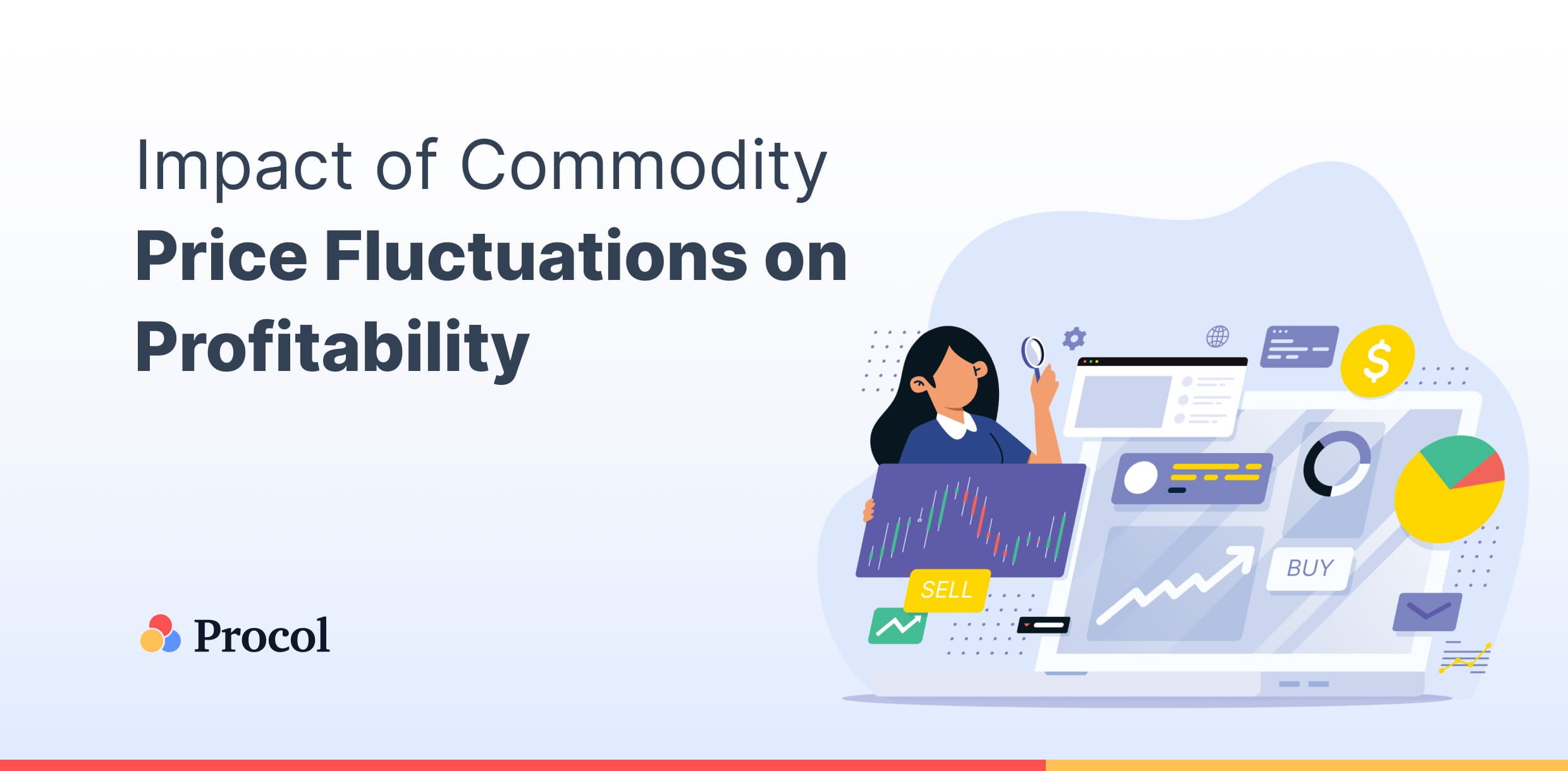 Impact of Commodity
Price Fluctuations on Profitability

Procol

$

SELL

BUY